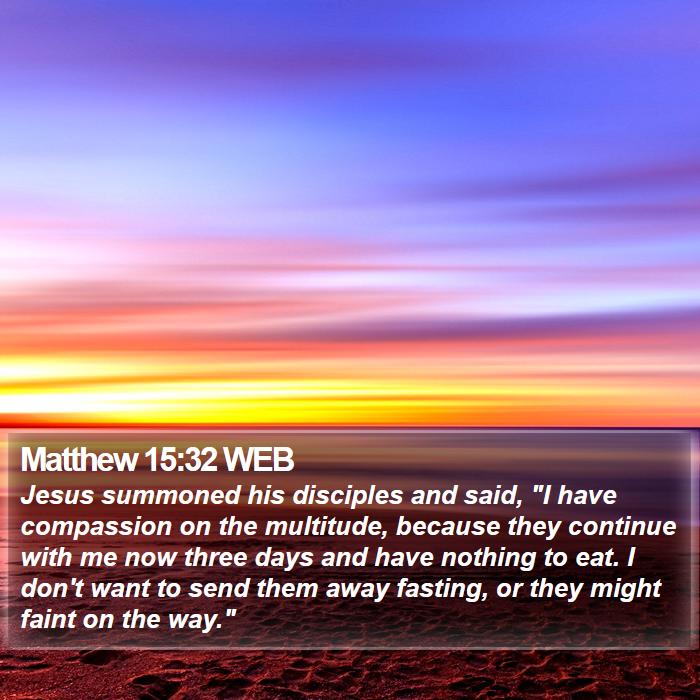 Matthew 15:32 WEB

Jesus summoned his disciples and said, "I have compassion on the multitude, because they continue with me now three days and have nothing to eat. I don't want to send them away fasting, or they might faint on the way."